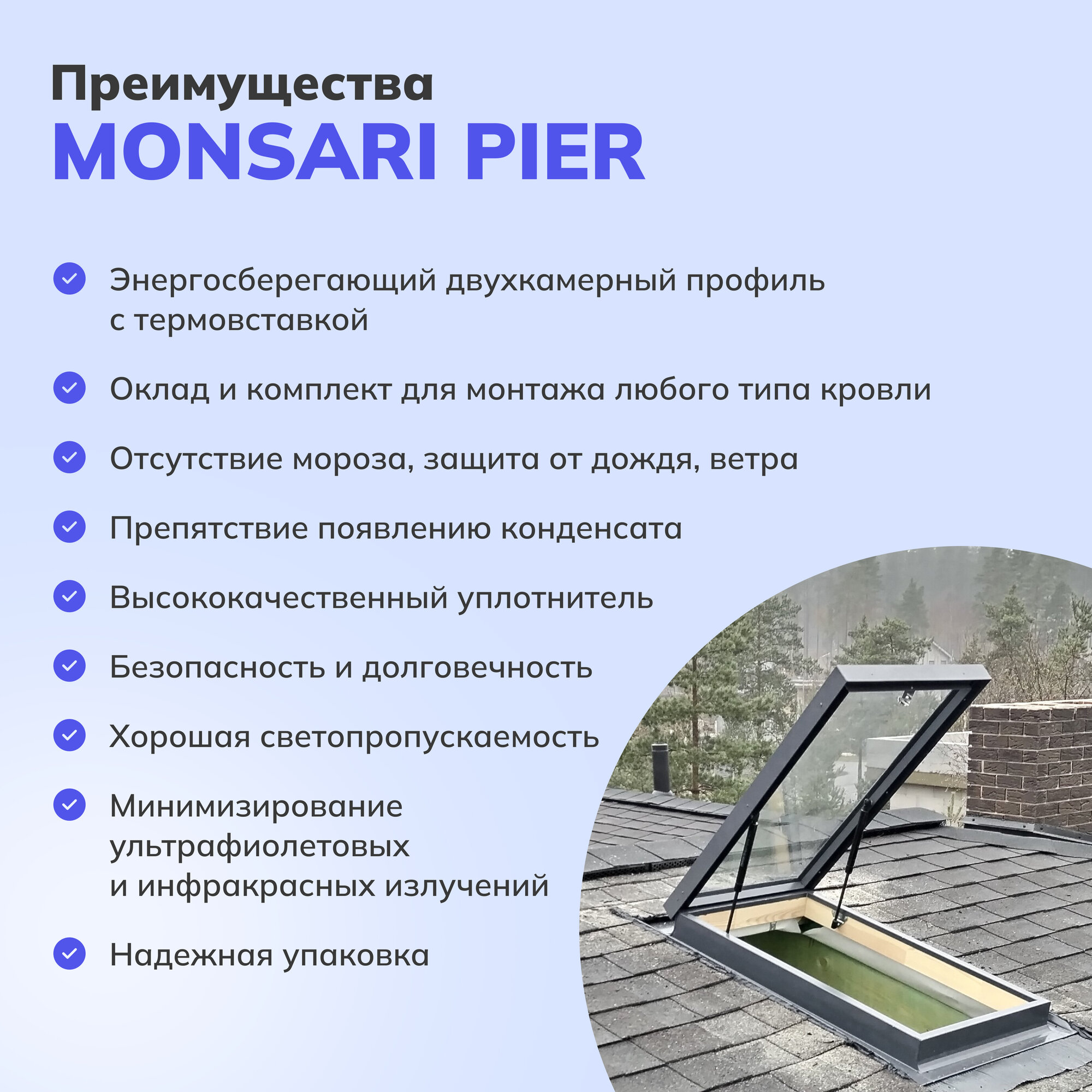 Преимущества
MONSARI PIER

Энергосберегающий двухкамерный профиль с термовставкой

Оклад и комплект для монтажа любого типа кровли

Отсутствие мороза, защита от дождя, ветра

Препятствие появлению конденсата

Высококачественный уплотнитель

Безопасность и долговечность

Хорошая светопропускаемость

Минимизирование ультрафиолетовых и инфракрасных излучений

Надежная упаковка